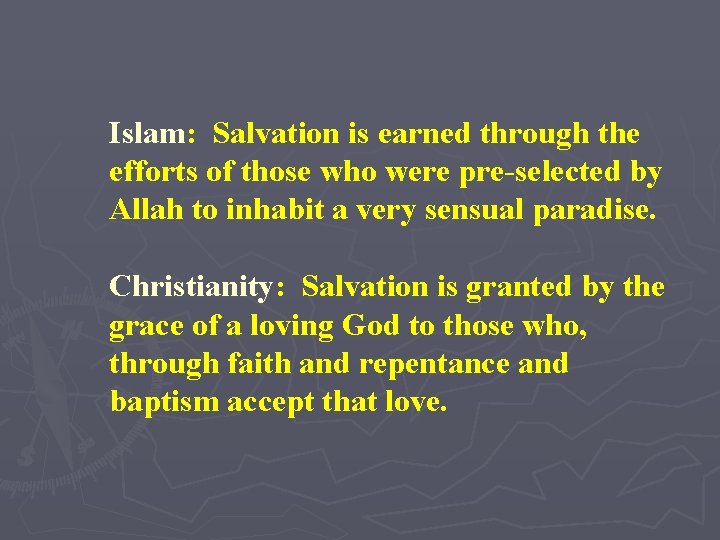 Islam: Salvation is earned through the efforts of those who were pre-selected by Allah to inhabit a very sensual paradise.

Christianity: Salvation is granted by the grace of a loving God to those who, through faith and repentance and baptism accept that love.